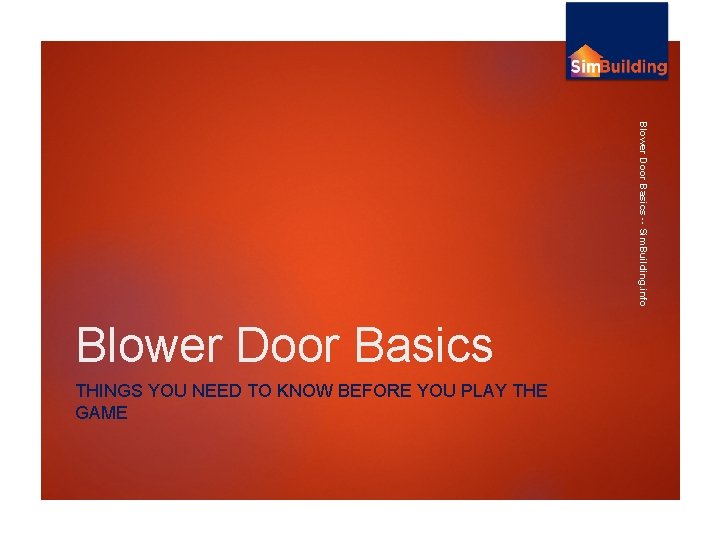 SimBuilding

Blower Door Basics -- SimBuilding.info

Blower Door Basics

THINGS YOU NEED TO KNOW BEFORE YOU PLAY THE GAME